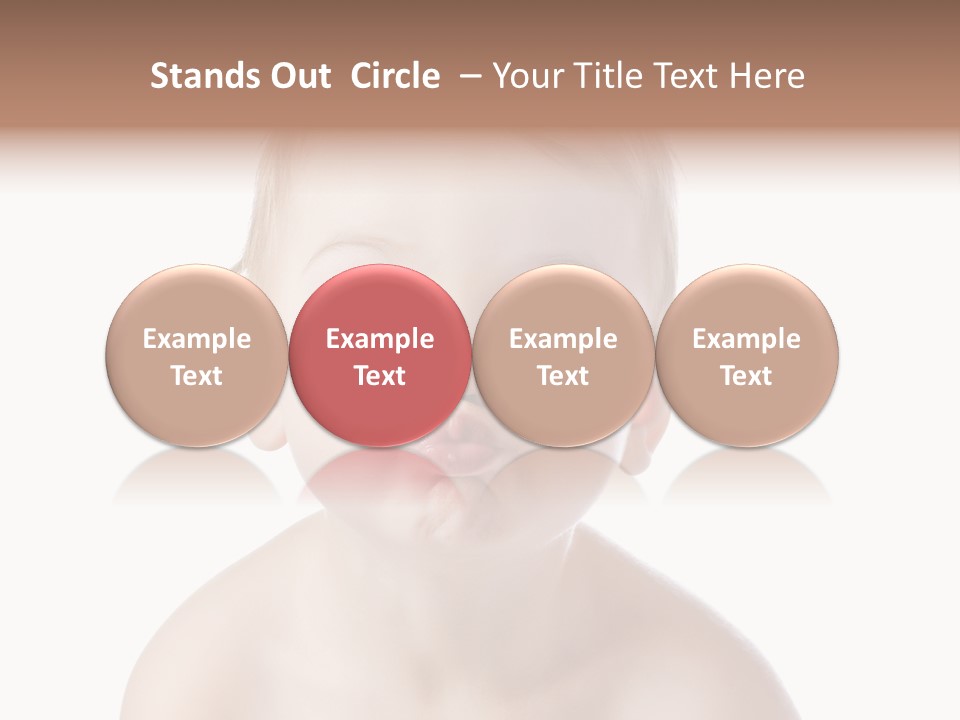 Stands Out  Circle  – Your Title Text Here

Example Text

Example Text

Example Text

Example Text